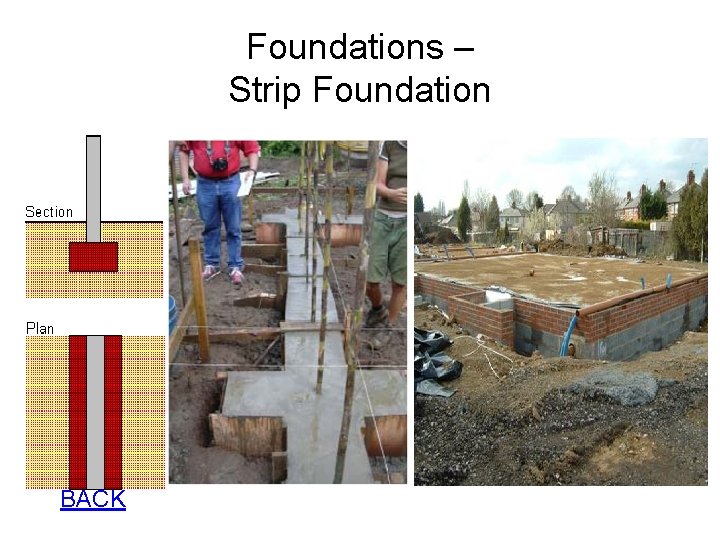 Foundations – Strip Foundation

Section

Plan

BACK